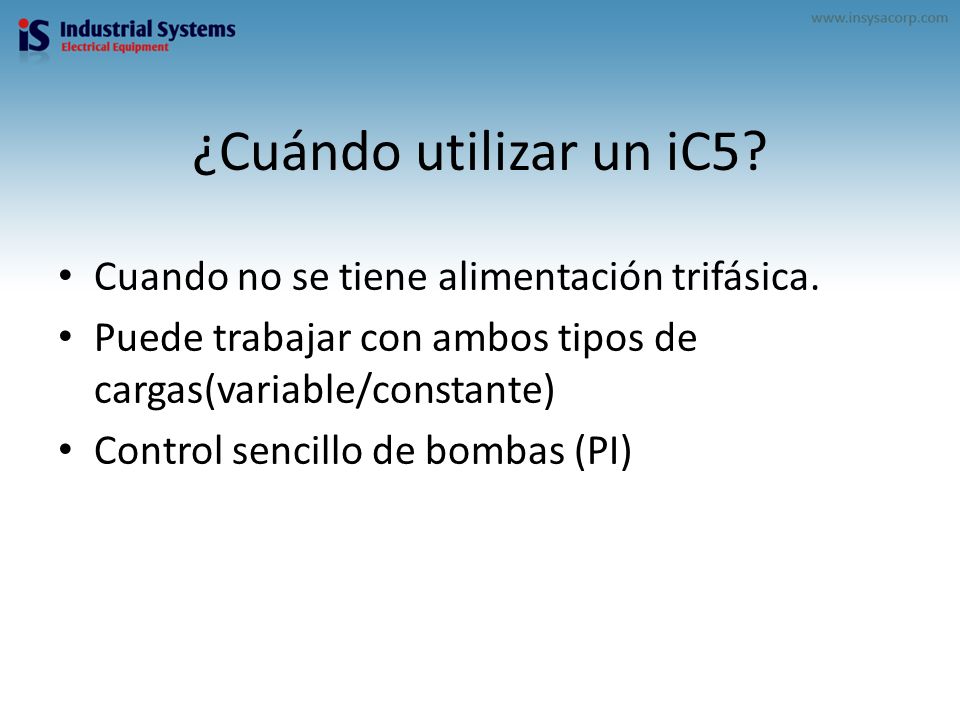 iS Industrial Systems
Electrical Equipment

www.insysacorp.com

¿Cuándo utilizar un iC5?

• Cuando no se tiene alimentación trifásica.
• Puede trabajar con ambos tipos de cargas(variable/constante)
• Control sencillo de bombas (PI)